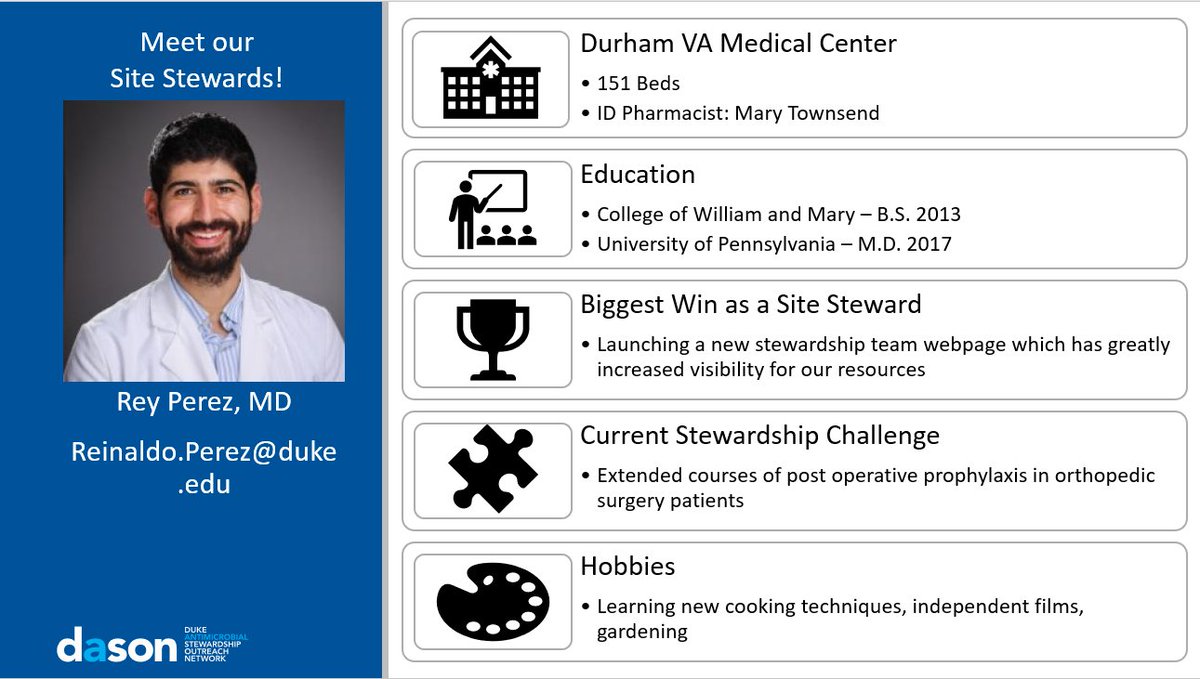 Meet our Site Stewards!

Rey Perez, MD

Reinaldo.Perez@duke.edu

dason DUKE ANTIMICROBIAL STEWARDSHIP OUTREACH NETWORK

Durham VA Medical Center
• 151 Beds
• ID Pharmacist: Mary Townsend

Education
• College of William and Mary – B.S. 2013
• University of Pennsylvania – M.D. 2017

Biggest Win as a Site Steward
• Launching a new stewardship team webpage which has greatly increased visibility for our resources

Current Stewardship Challenge
• Extended courses of post operative prophylaxis in orthopedic surgery patients

Hobbies
• Learning new cooking techniques, independent films, gardening